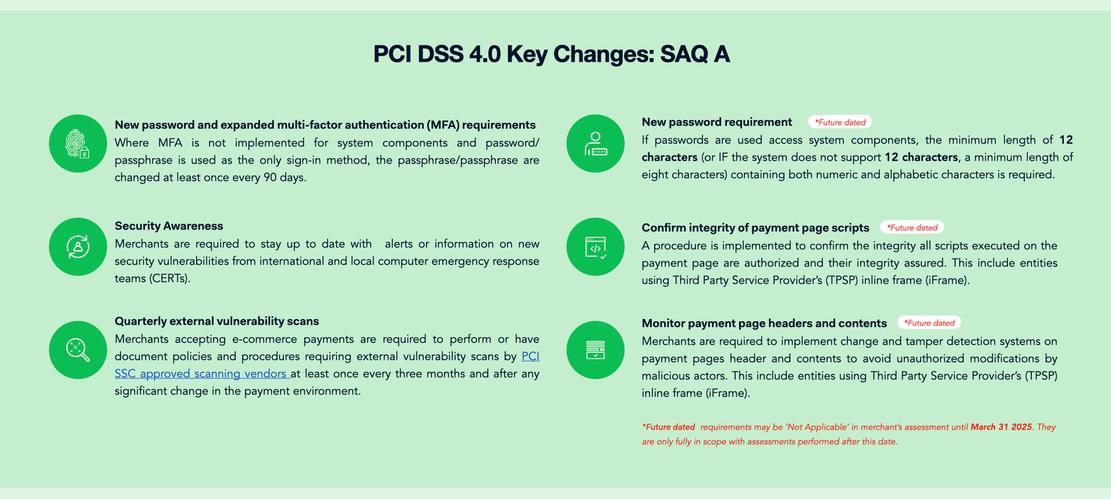 PCI DSS 4.0 Key Changes: SAQ A

New password and expanded multi-factor authentication (MFA) requirements
Where MFA is not implemented for system components and password/passphrase is used as the only sign-in method, the passphrase/passphrase are changed at least once every 90 days.

Security Awareness
Merchants are required to stay up to date with alerts or information on new security vulnerabilities from international and local computer emergency response teams (CERTs).

Quarterly external vulnerability scans
Merchants accepting e-commerce payments are required to perform or have document policies and procedures requiring external vulnerability scans by PCI SSC approved scanning vendors at least once every three months and after any significant change in the payment environment.

New password requirement *Future dated
If passwords are used access system components, the minimum length of 12 characters (or IF the system does not support 12 characters, a minimum length of eight characters) containing both numeric and alphabetic characters is required.

Confirm integrity of payment page scripts *Future dated
A procedure is implemented to confirm the integrity all scripts executed on the payment page are authorized and their integrity assured. This include entities using Third Party Service Provider's (TPSP) inline frame (iFrame).

Monitor payment page headers and contents *Future dated
Merchants are required to implement change and tamper detection systems on payment pages header and contents to avoid unauthorized modifications by malicious actors. This include entities using Third Party Service Provider's (TPSP) inline frame (iFrame).

*Future dated requirements may be 'Not Applicable' in merchant's assessment until March 31 2025. They are only fully in scope with assessments performed after this date.